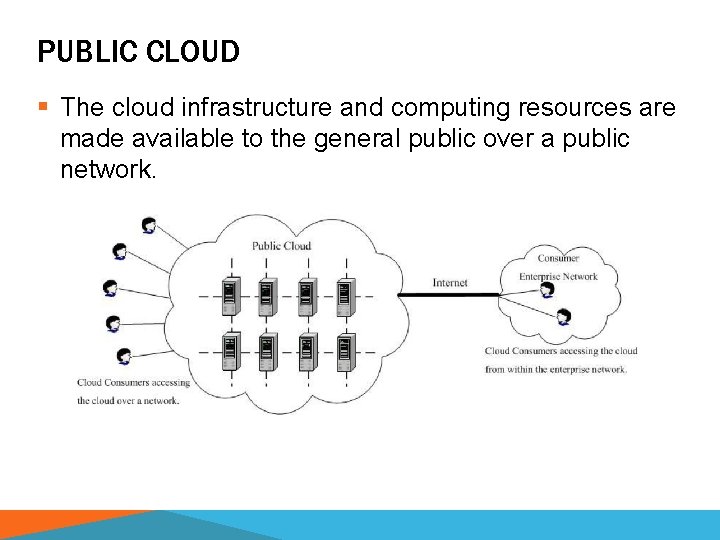 PUBLIC CLOUD

▪ The cloud infrastructure and computing resources are made available to the general public over a public network.

Public Cloud

Internet

Consumer Enterprise Network

Cloud Consumers accessing the cloud over a network.

Cloud Consumers accessing the cloud from within the enterprise network.